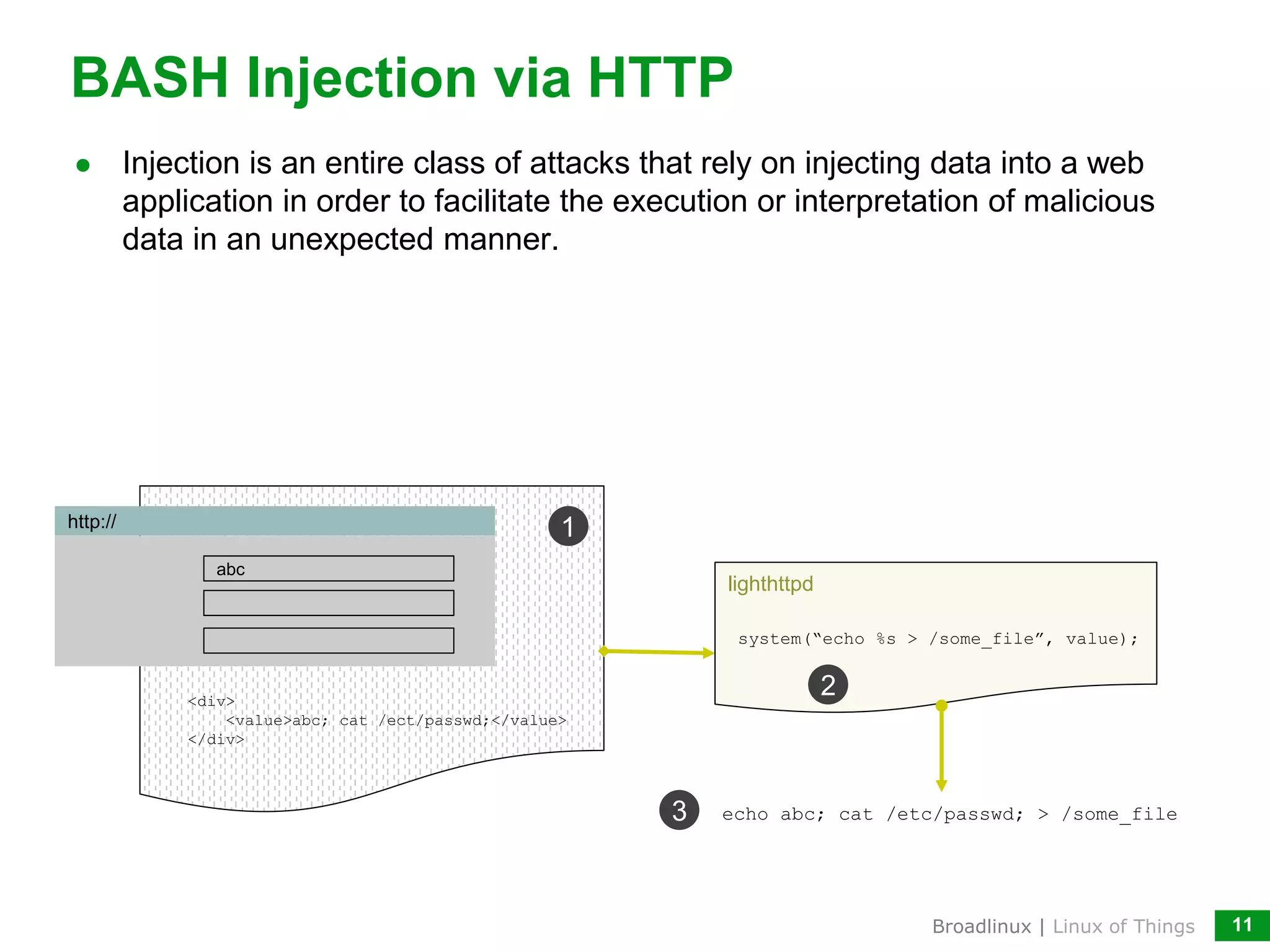 BASH Injection via HTTP

● Injection is an entire class of attacks that rely on injecting data into a web application in order to facilitate the execution or interpretation of malicious data in an unexpected manner.

http://

abc

1

<div>
    <value>abc; cat /ect/passwd;</value>
</div>

lighthttpd

system("echo %s > /some_file", value);

2

3

echo abc; cat /etc/passwd; > /some_file

Broadlinux | Linux of Things

11